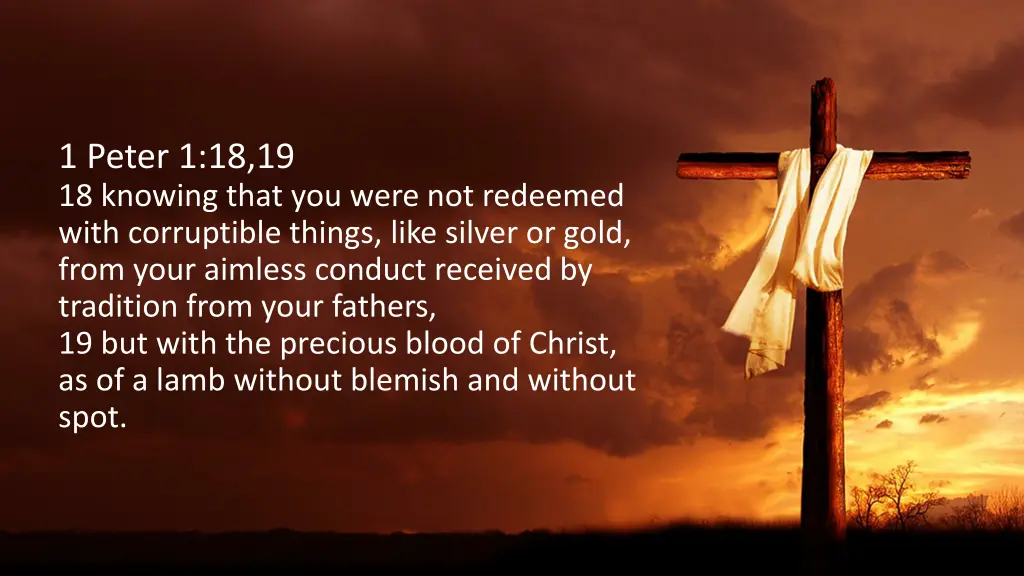 1 Peter 1:18,19
18 knowing that you were not redeemed with corruptible things, like silver or gold, from your aimless conduct received by tradition from your fathers,
19 but with the precious blood of Christ, as of a lamb without blemish and without spot.